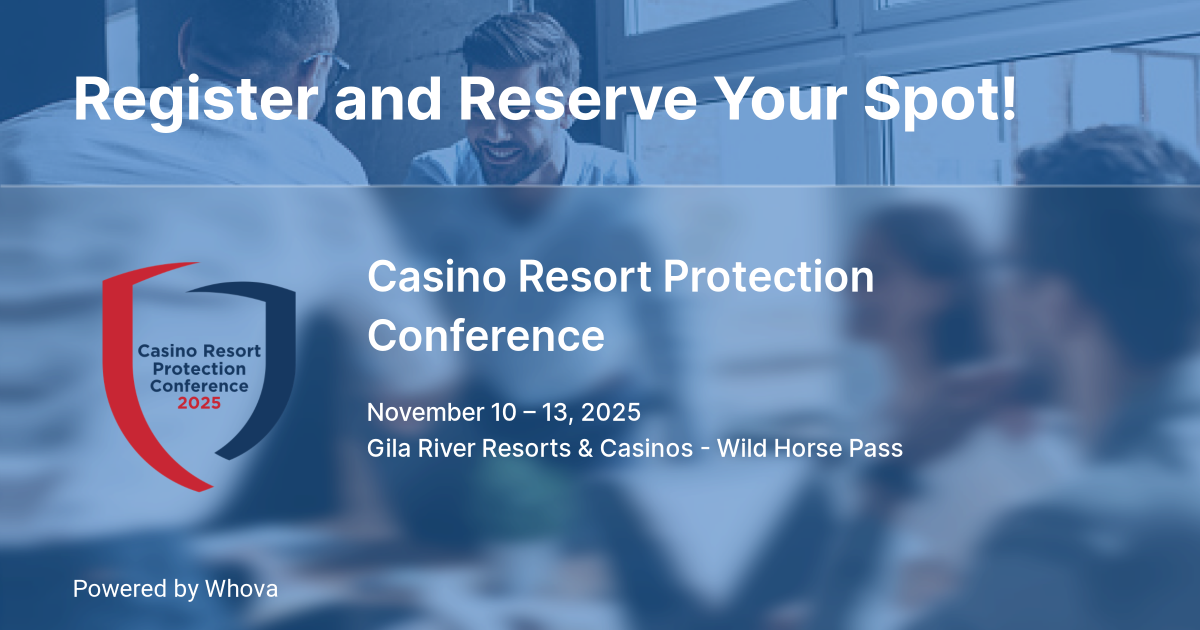 Register and Reserve Your Spot!

Casino Resort Protection Conference 2025

Casino Resort Protection Conference

November 10 – 13, 2025
Gila River Resorts & Casinos - Wild Horse Pass

Powered by Whova